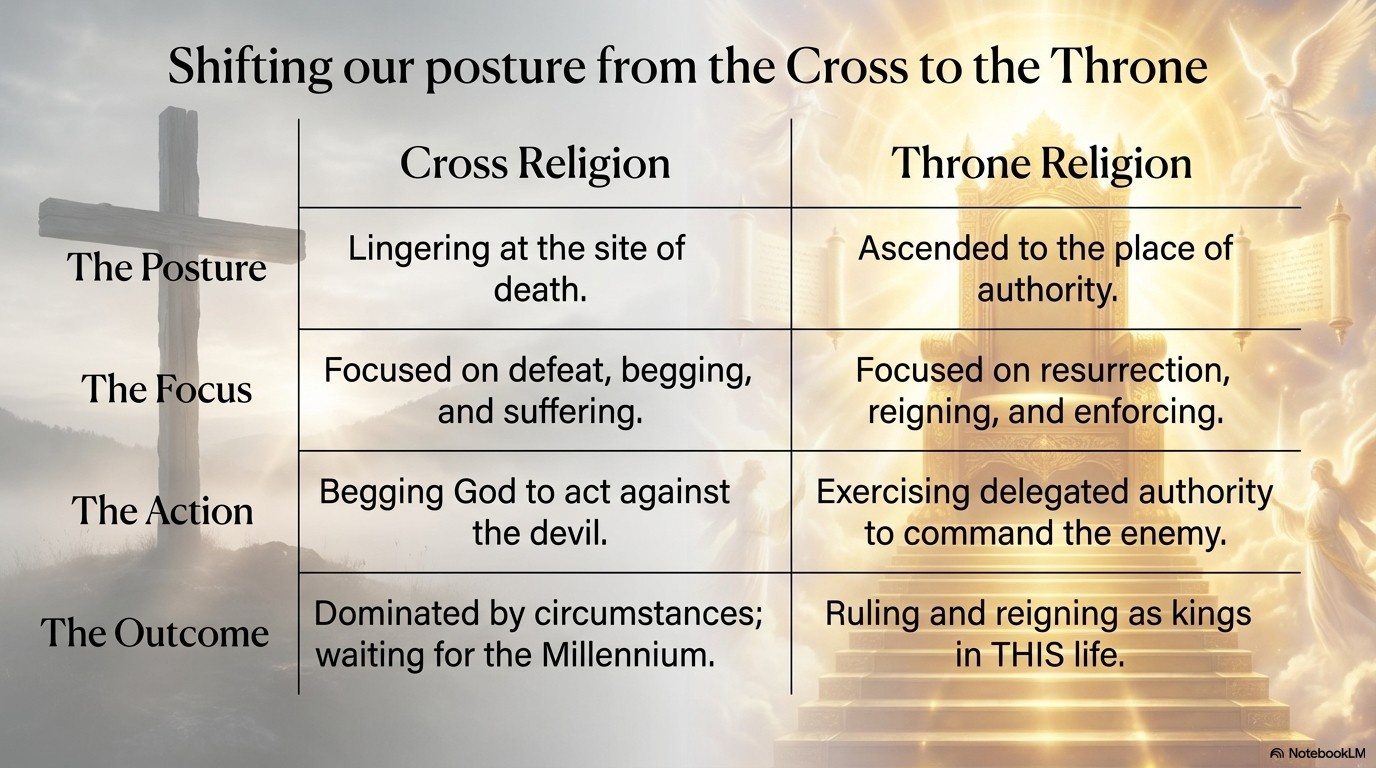 Shifting our posture from the Cross to the Throne

| | Cross Religion | Throne Religion |
|---|---|---|
| The Posture | Lingering at the site of death. | Ascended to the place of authority. |
| The Focus | Focused on defeat, begging, and suffering. | Focused on resurrection, reigning, and enforcing. |
| The Action | Begging God to act against the devil. | Exercising delegated authority to command the enemy. |
| The Outcome | Dominated by circumstances; waiting for the Millennium. | Ruling and reigning as kings in THIS life. |

NotebookLM